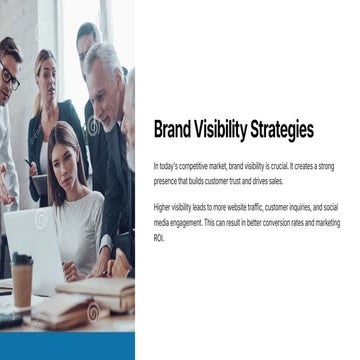 Brand Visibility Strategies

In today's competitive market, brand visibility is crucial. It creates a strong presence that builds customer trust and drives sales.

Higher visibility leads to more website traffic, customer inquiries, and social media engagement. This can result in better conversion rates and marketing ROI.